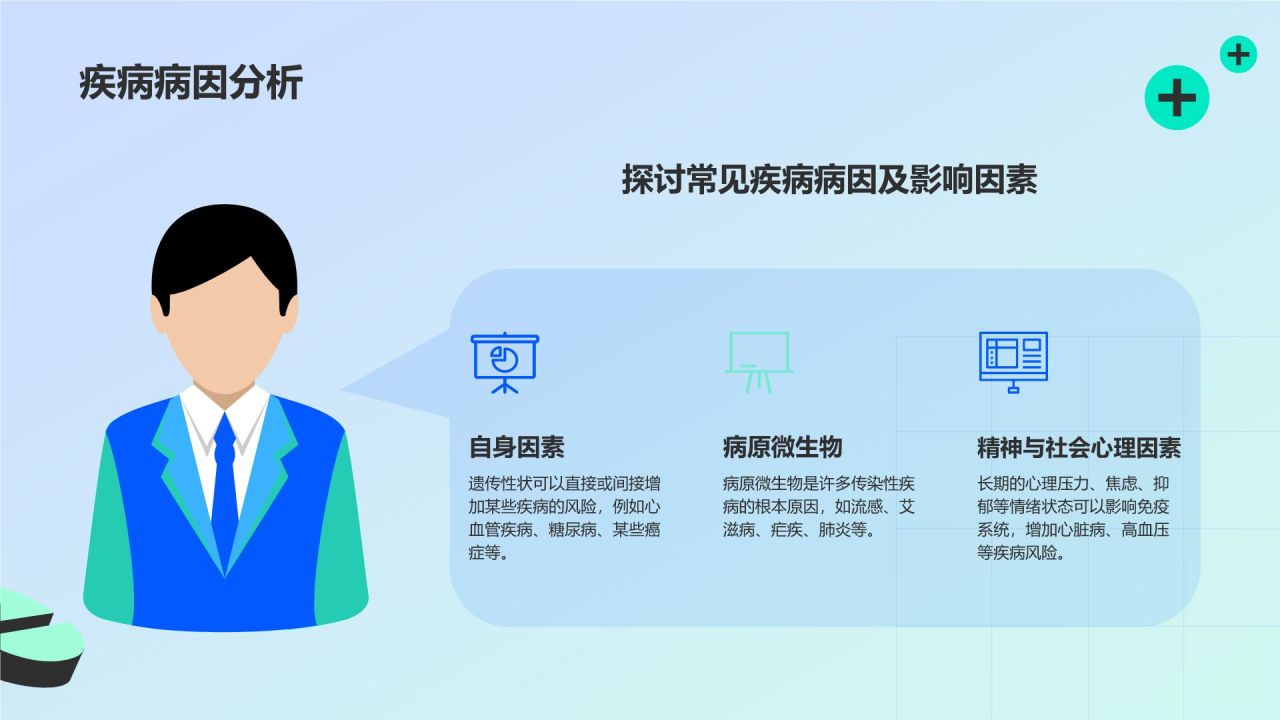 疾病病因分析

探讨常见疾病病因及影响因素

自身因素

遗传性状可以直接或间接增加某些疾病的风险，例如心血管疾病、糖尿病、某些癌症等。

病原微生物

病原微生物是许多传染性疾病的根本原因，如流感、艾滋病、疟疾、肺炎等。

精神与社会心理因素

长期的心理压力、焦虑、抑郁等情绪状态可以影响免疫系统，增加心脏病、高血压等疾病风险。